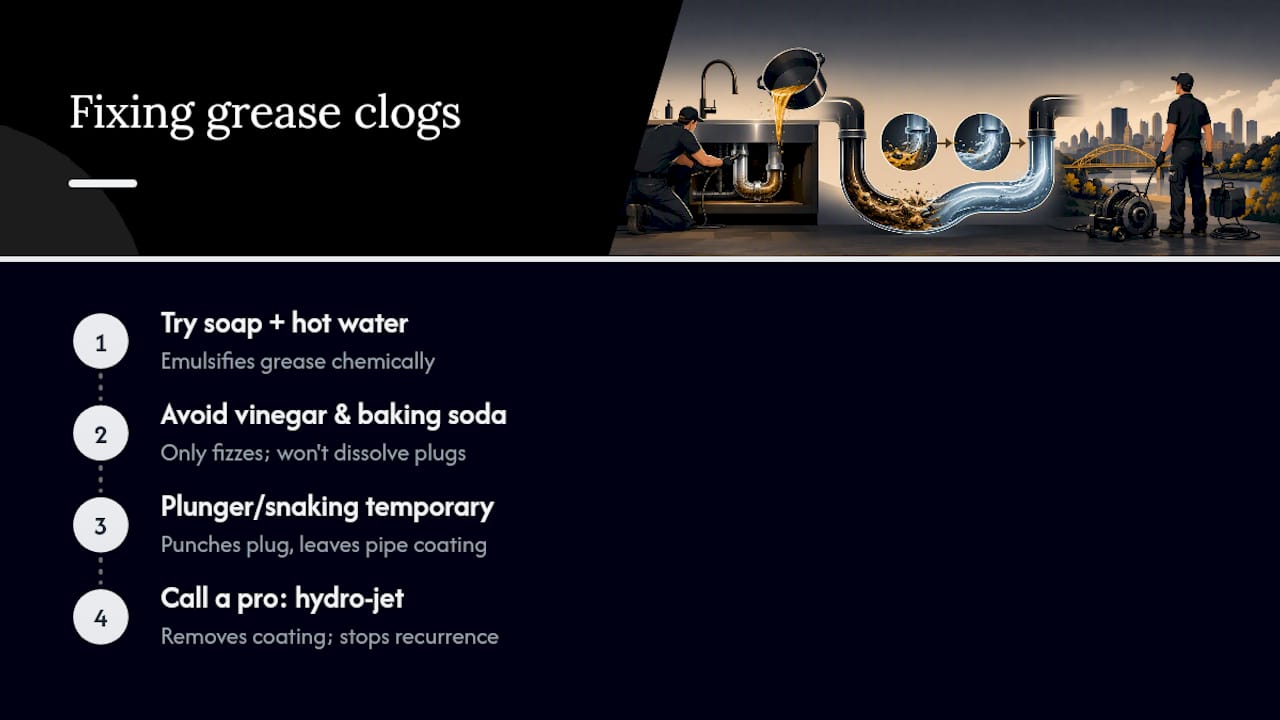 Fixing grease clogs

1
Try soap + hot water
Emulsifies grease chemically

2
Avoid vinegar & baking soda
Only fizzes; won't dissolve plugs

3
Plunger/snaking temporary
Punches plug, leaves pipe coating

4
Call a pro: hydro-jet
Removes coating; stops recurrence